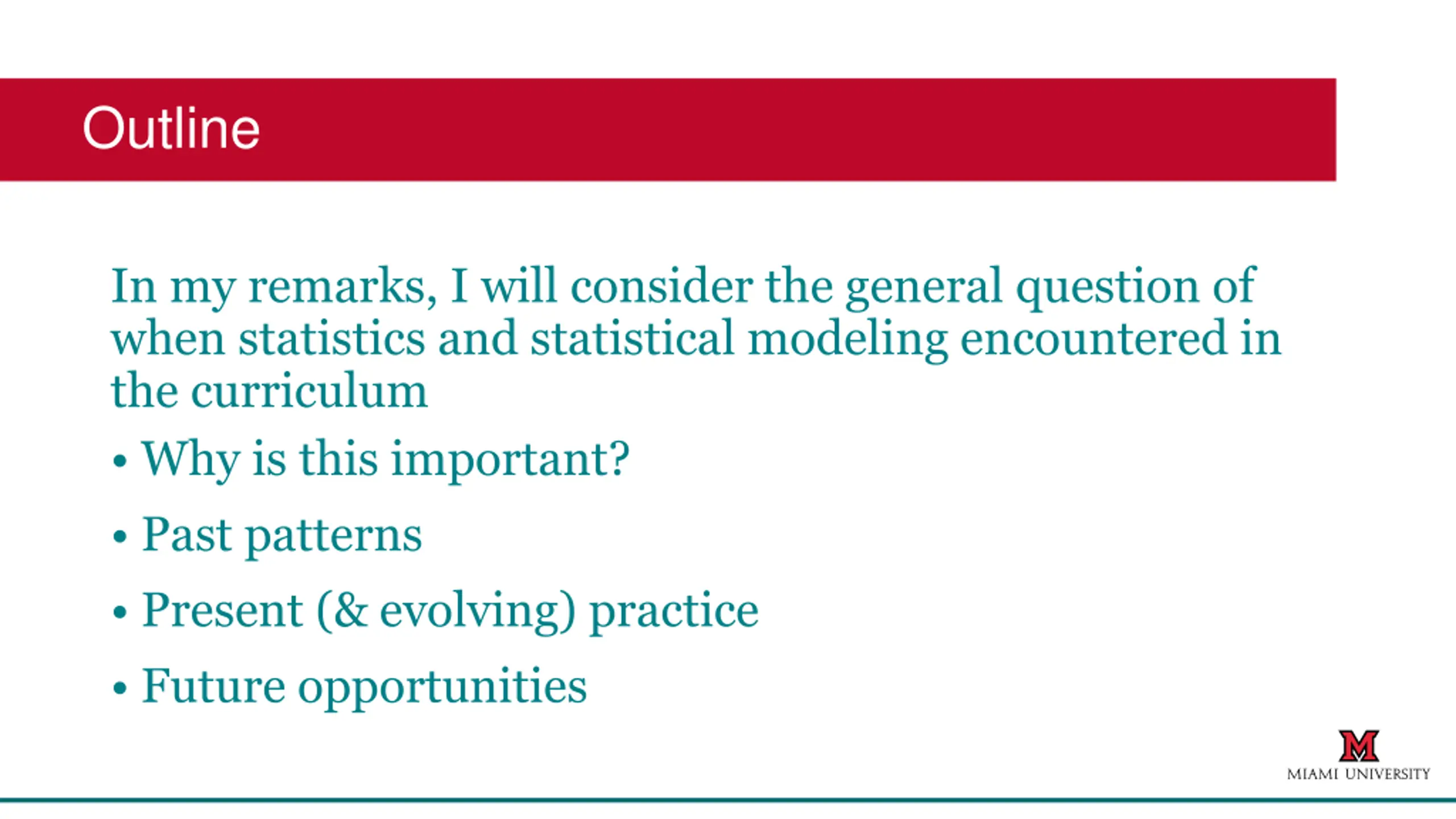 Outline

In my remarks, I will consider the general question of when statistics and statistical modeling encountered in the curriculum

• Why is this important?

• Past patterns

• Present (& evolving) practice

• Future opportunities

M
MIAMI UNIVERSITY